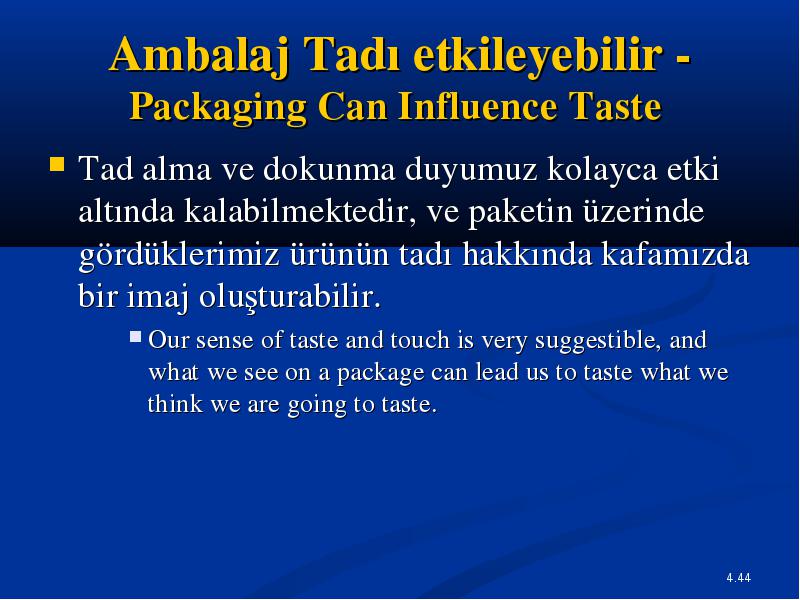 Ambalaj Tadı etkileyebilir -
Packaging Can Influence Taste

Tad alma ve dokunma duyumuz kolayca etki altında kalabilmektedir, ve paketin üzerinde gördüklerimiz ürünün tadı hakkında kafamızda bir imaj oluşturabilir.

Our sense of taste and touch is very suggestible, and what we see on a package can lead us to taste what we think we are going to taste.

4.44